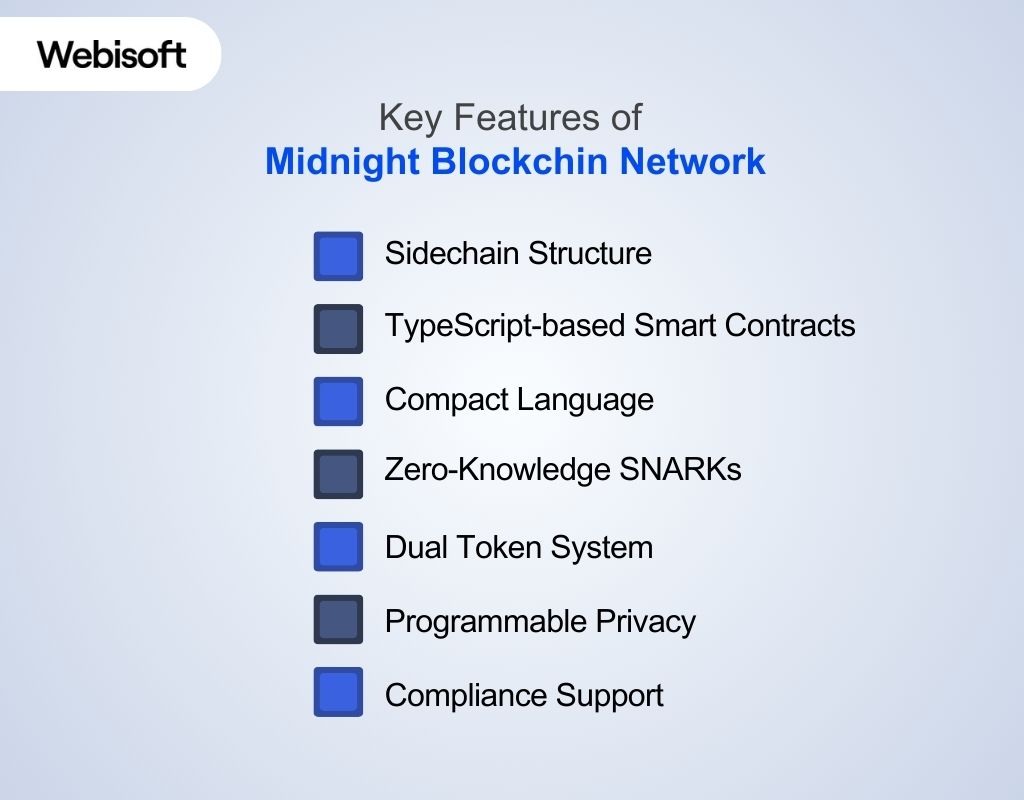 Webisoft

Key Features of
Midnight Blockchin Network

Sidechain Structure

TypeScript-based Smart Contracts

Compact Language

Zero-Knowledge SNARKs

Dual Token System

Programmable Privacy

Compliance Support